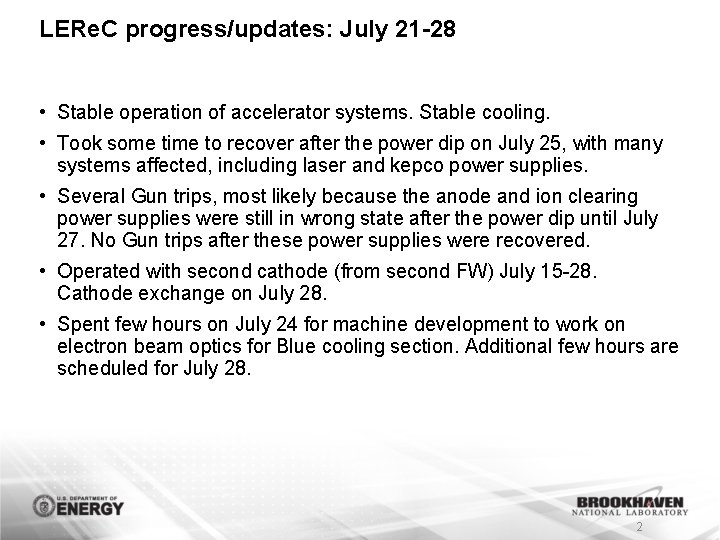 LEReC progress/updates: July 21-28

• Stable operation of accelerator systems. Stable cooling.

• Took some time to recover after the power dip on July 25, with many systems affected, including laser and kepco power supplies.

• Several Gun trips, most likely because the anode and ion clearing power supplies were still in wrong state after the power dip until July 27. No Gun trips after these power supplies were recovered.

• Operated with second cathode (from second FW) July 15-28. Cathode exchange on July 28.

• Spent few hours on July 24 for machine development to work on electron beam optics for Blue cooling section. Additional few hours are scheduled for July 28.

U.S. DEPARTMENT OF ENERGY

BROOKHAVEN NATIONAL LABORATORY

2